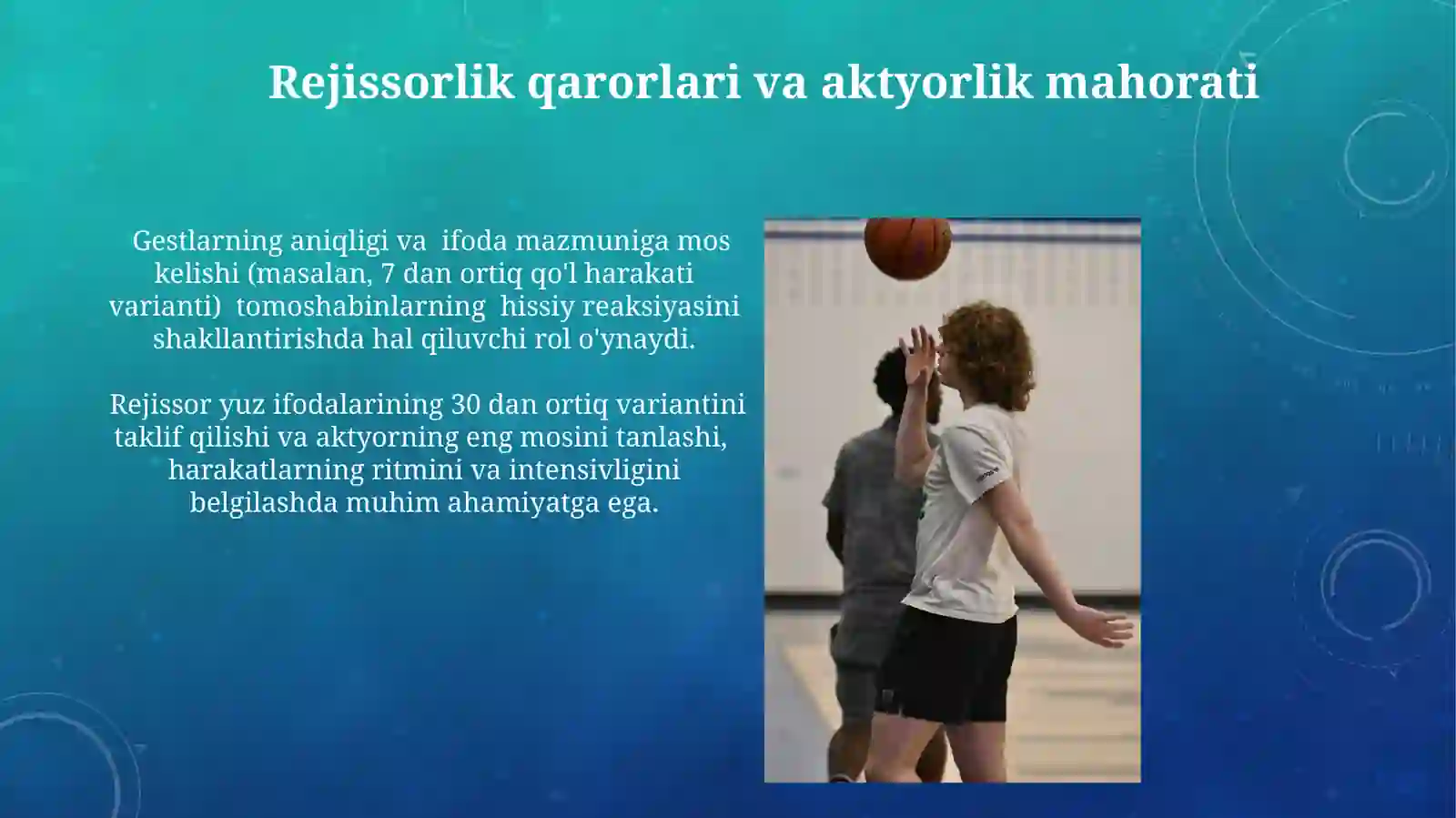 Rejissorlik qarorlari va aktyorlik mahorati

Gestlarning aniqligi va ifoda mazmuniga mos kelishi (masalan, 7 dan ortiq qo'l harakati varianti) tomoshabinlarning hissiy reaksiyasini shakllantirishda hal qiluvchi rol o'ynaydi.

Rejissor yuz ifodalarining 30 dan ortiq variantini taklif qilishi va aktyorning eng mosini tanlashi, harakatlarning ritmini va intensivligini belgilashda muhim ahamiyatga ega.